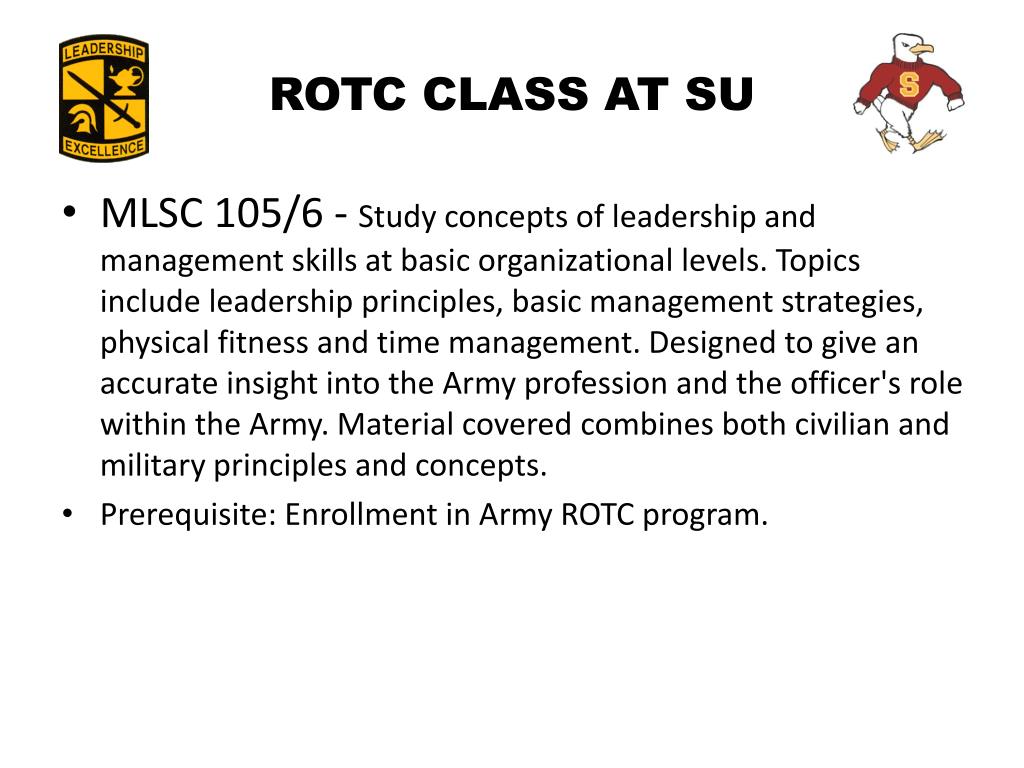 LEADERSHIP
EXCELLENCE

ROTC CLASS AT SU

S

• MLSC 105/6 - Study concepts of leadership and management skills at basic organizational levels. Topics include leadership principles, basic management strategies, physical fitness and time management. Designed to give an accurate insight into the Army profession and the officer's role within the Army. Material covered combines both civilian and military principles and concepts.
• Prerequisite: Enrollment in Army ROTC program.